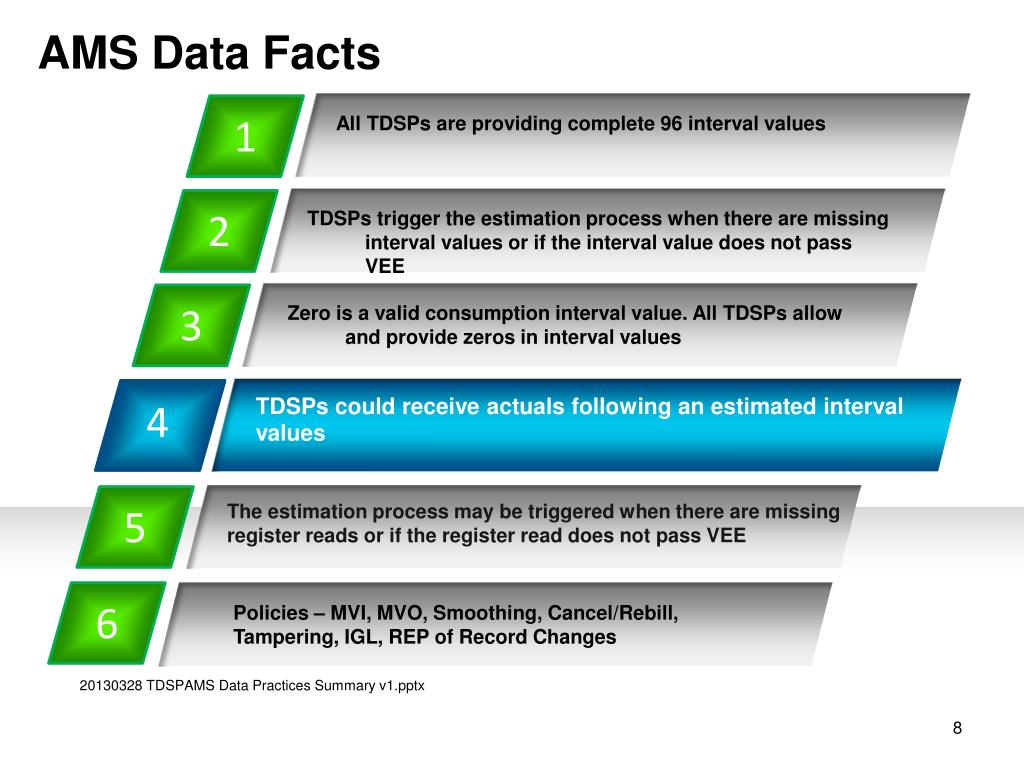 AMS Data Facts

1

All TDSPs are providing complete 96 interval values

2

TDSPs trigger the estimation process when there are missing interval values or if the interval value does not pass VEE

3

Zero is a valid consumption interval value. All TDSPs allow and provide zeros in interval values

4

TDSPs could receive actuals following an estimated interval values

5

The estimation process may be triggered when there are missing register reads or if the register read does not pass VEE

6

Policies – MVI, MVO, Smoothing, Cancel/Rebill, Tampering, IGL, REP of Record Changes

20130328 TDSPAMS Data Practices Summary v1.pptx

8